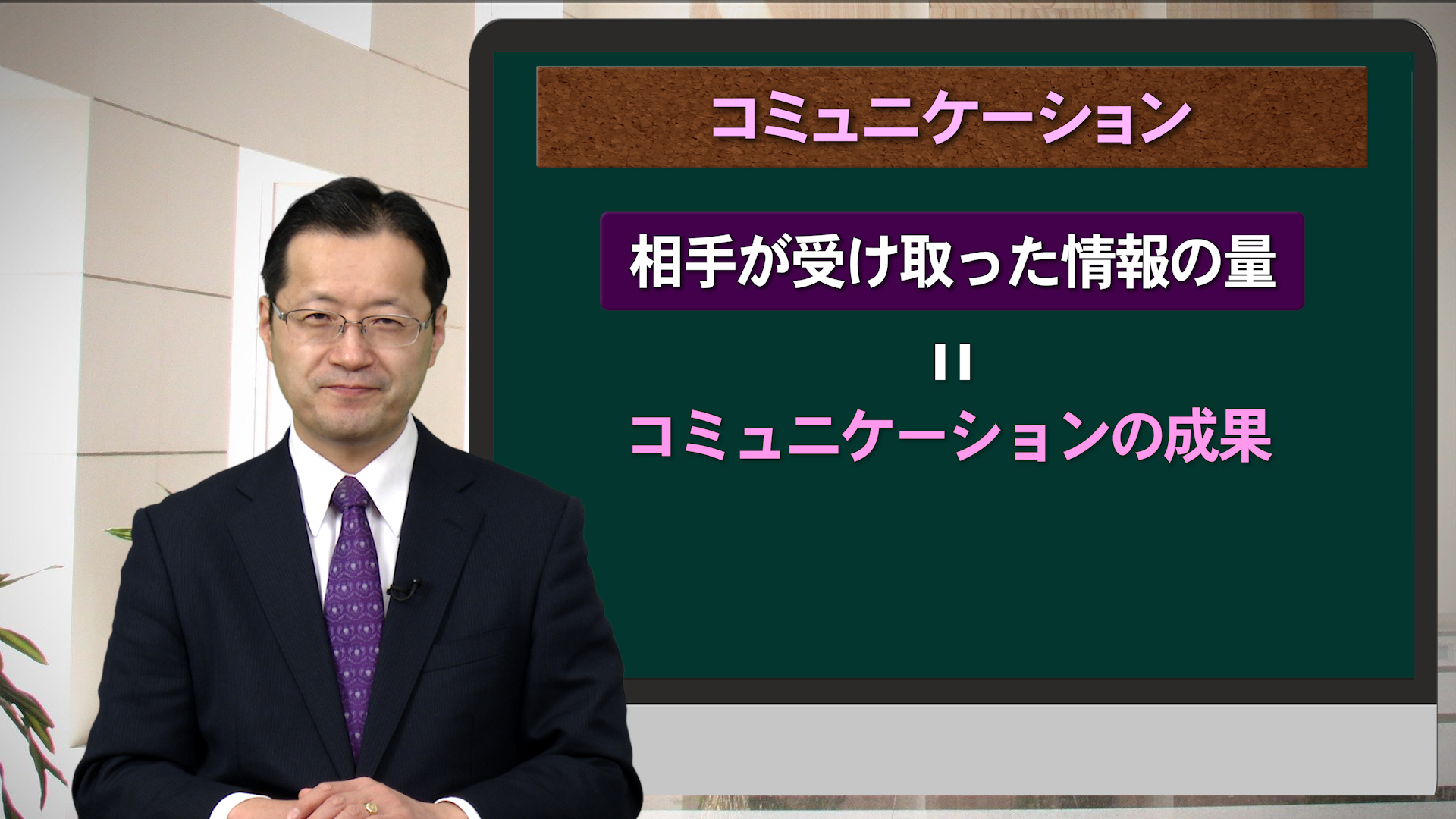 コミュニケーション

相手が受け取った情報の量

=

コミュニケーションの成果